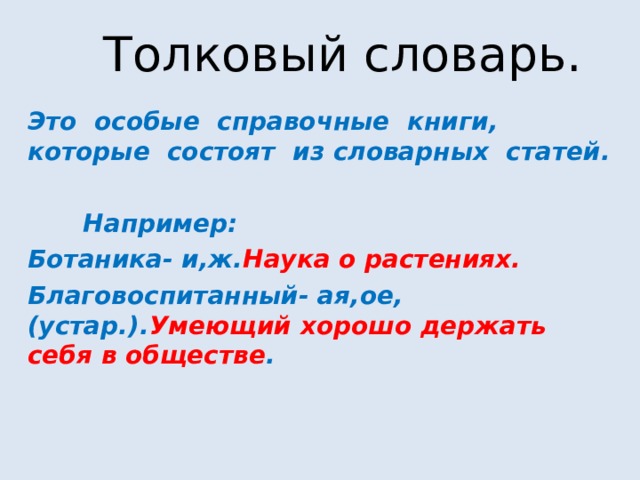 Толковый словарь.

Это особые справочные книги, которые состоят из словарных статей.

Например:

Ботаника- и,ж.Наука о растениях.

Благовоспитанный- ая,ое, (устар.).Умеющий хорошо держать себя в обществе.